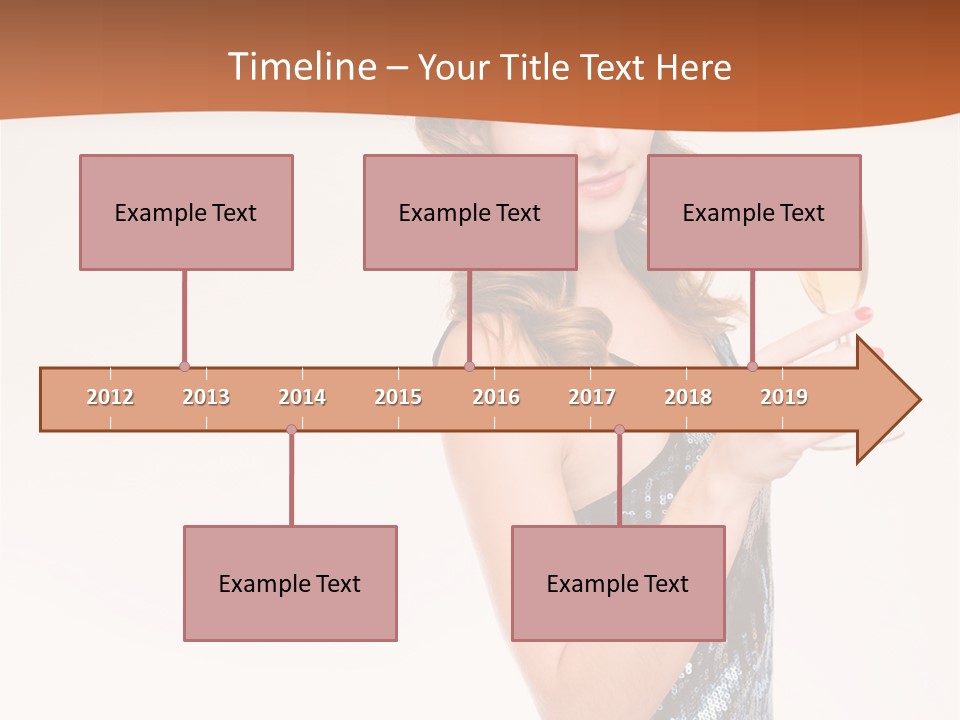 Timeline – Your Title Text Here

Example Text

Example Text

Example Text

2012 2013 2014 2015 2016 2017 2018 2019

Example Text

Example Text